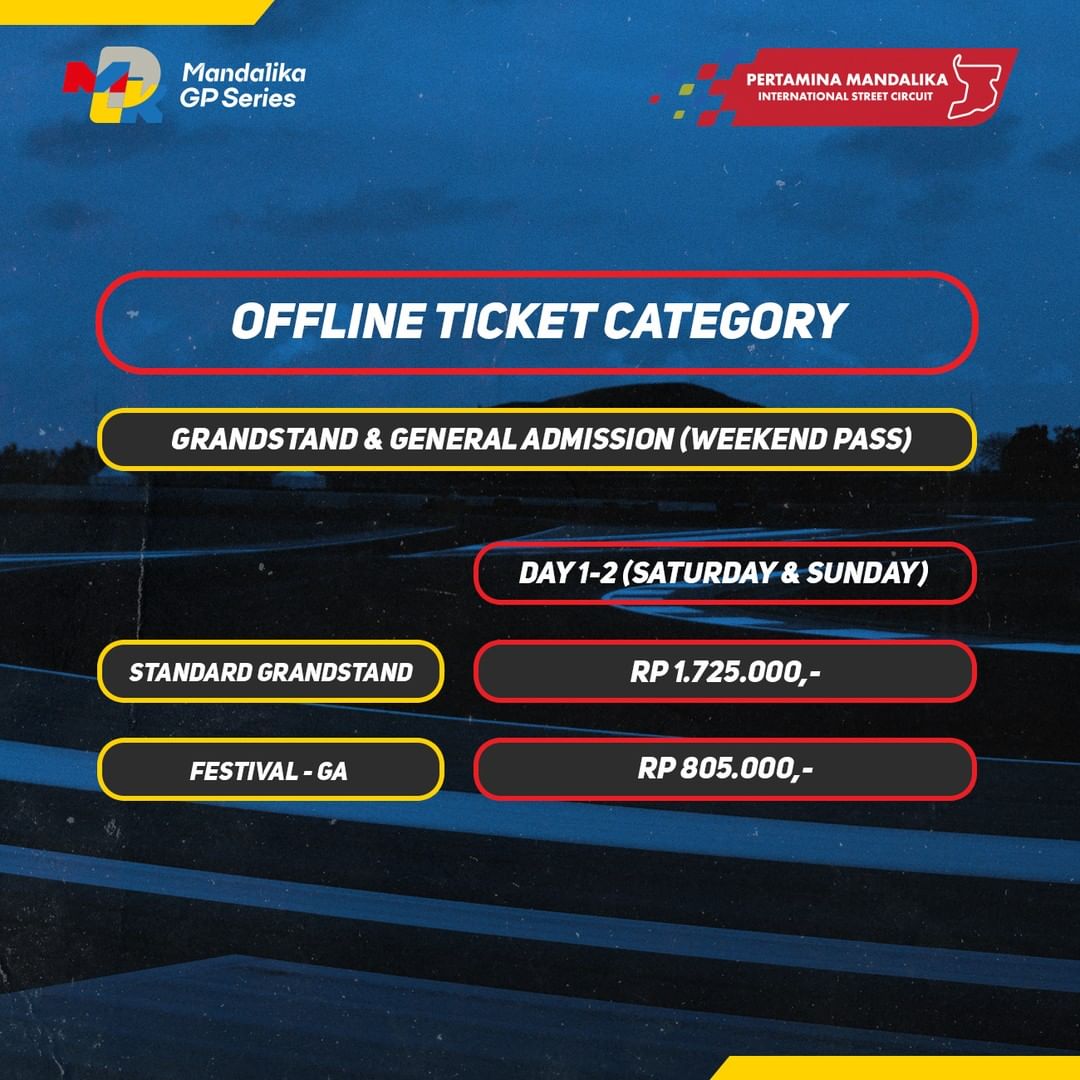 Mandalika GP Series

PERTAMINA MANDALIKA
INTERNATIONAL STREET CIRCUIT

OFFLINE TICKET CATEGORY

GRANDSTAND & GENERAL ADMISSION (WEEKEND PASS)

| | DAY 1-2 (SATURDAY & SUNDAY) |
|---|---|
| STANDARD GRANDSTAND | RP 1.725.000,- |
| FESTIVAL - GA | RP 805.000,- |